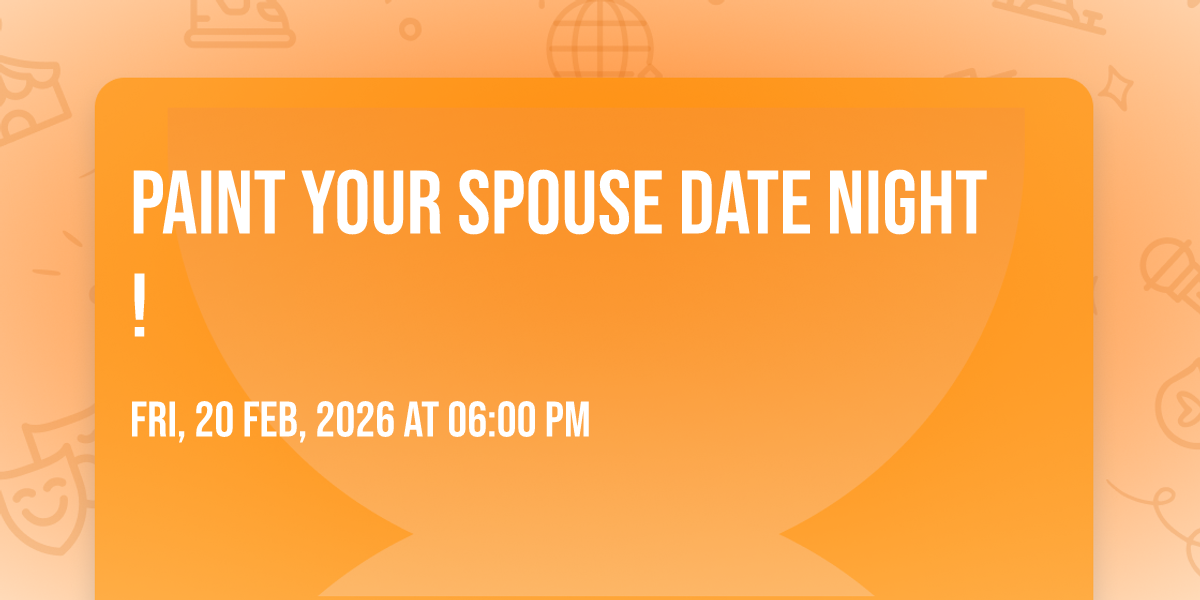 PAINT YOUR SPOUSE DATE NIGHT !

FRI, 20 FEB, 2026 AT 06:00 PM